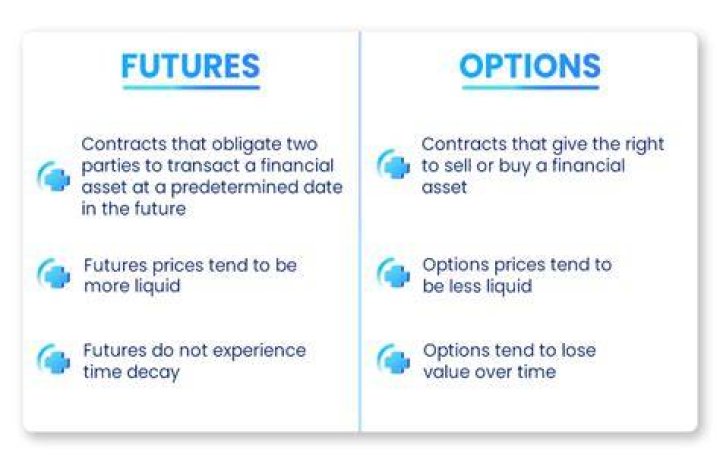 FUTURES

Contracts that obligate two parties to transact a financial asset at a predetermined date in the future

Futures prices tend to be more liquid

Futures do not experience time decay

OPTIONS

Contracts that give the right to sell or buy a financial asset

Options prices tend to be less liquid

Options tend to lose value over time